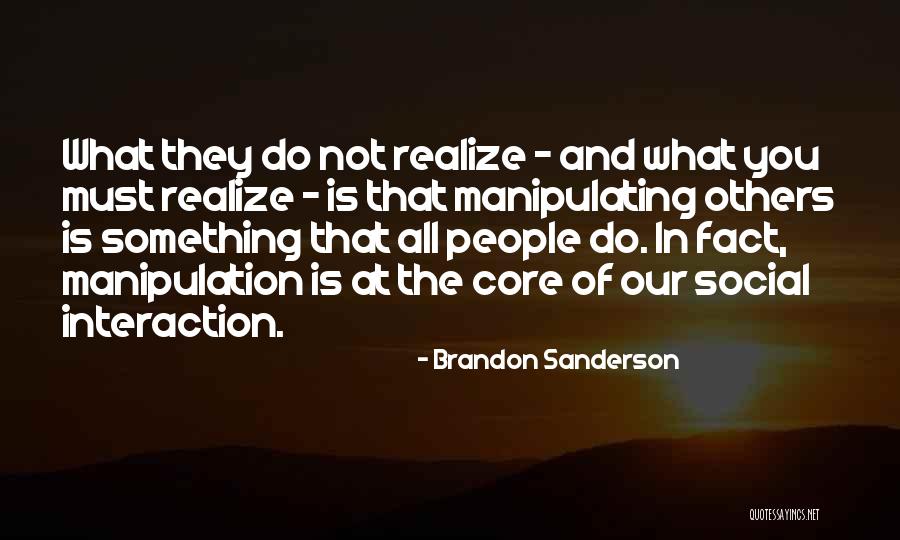 What they do not realize - and what you must realize - is that manipulating others is something that all people do. In fact, manipulation is at the core of our social interaction.

- Brandon Sanderson

QUOTESSAYINGS.NET